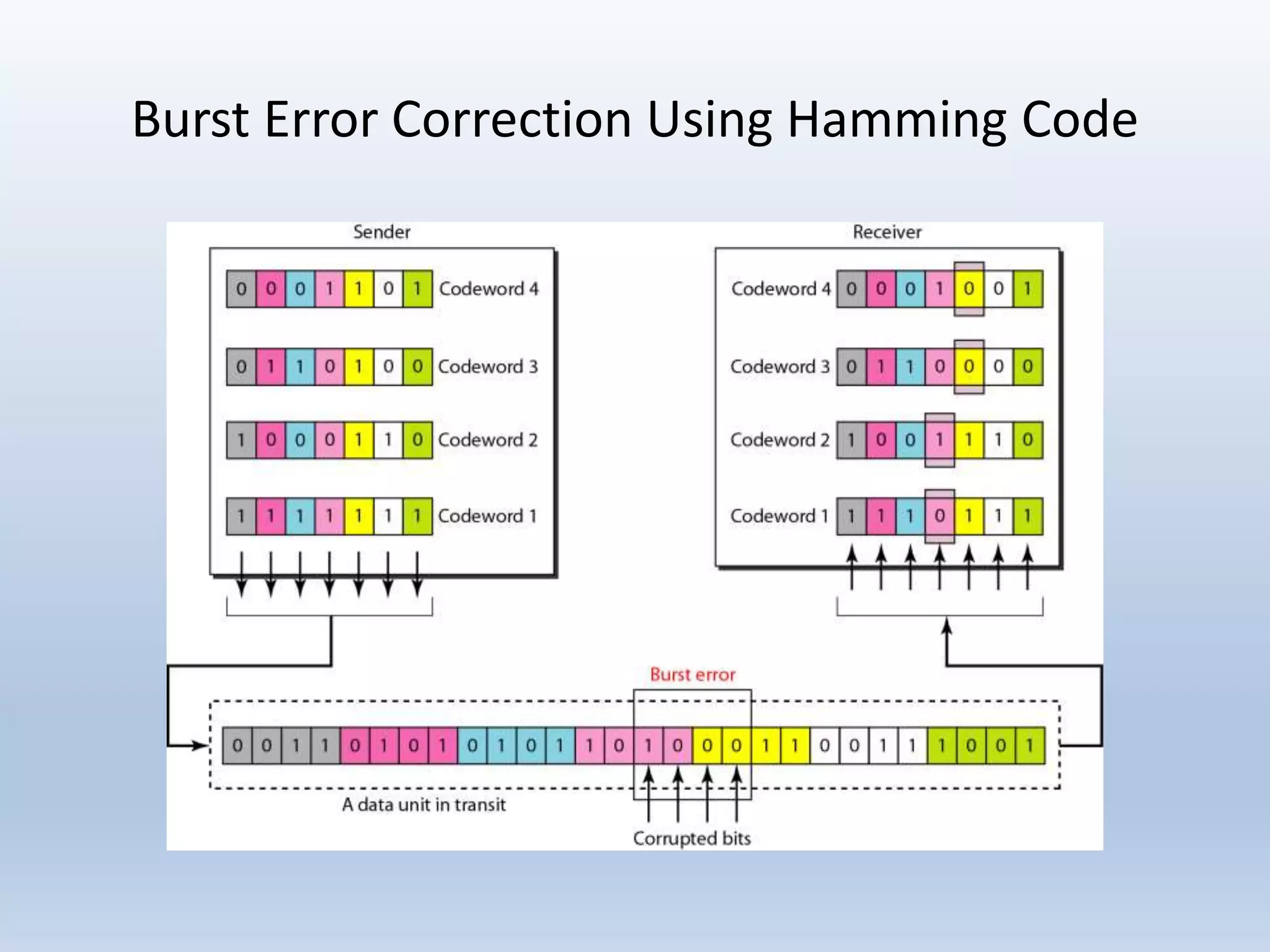 Burst Error Correction Using Hamming Code

Sender

0 0 0 1 1 0 1 Codeword 4

0 1 1 0 1 0 0 Codeword 3

1 0 0 0 1 1 0 Codeword 2

1 1 1 1 1 1 1 Codeword 1

Receiver

Codeword 4 0 0 0 1 0 0 1

Codeword 3 0 1 1 0 0 0 0

Codeword 2 1 0 0 1 1 1 0

Codeword 1 1 1 1 0 1 1 1

Burst error

0 0 1 1 0 1 0 1 0 1 0 1 1 0 1 0 0 0 1 1 0 0 1 1 1 0 0 1

A data unit in transit

Corrupted bits